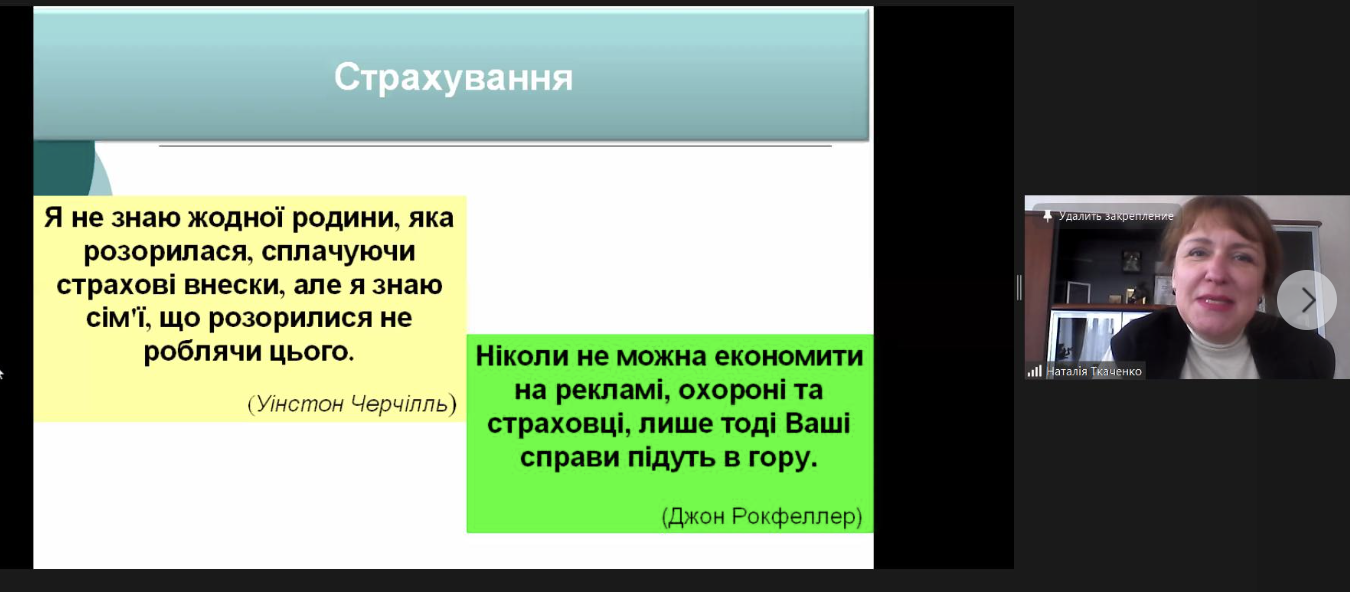 Страхування

Я не знаю жодної родини, яка розорилася, сплачуючи страхові внески, але я знаю сім'ї, що розорилися не роблячи цього.

(Уінстон Черчілль)

Ніколи не можна економити на рекламі, охороні та страховці, лише тоді Ваші справи підуть в гору.

(Джон Рокфеллер)

Удалить закрепление

Наталія Ткаченко